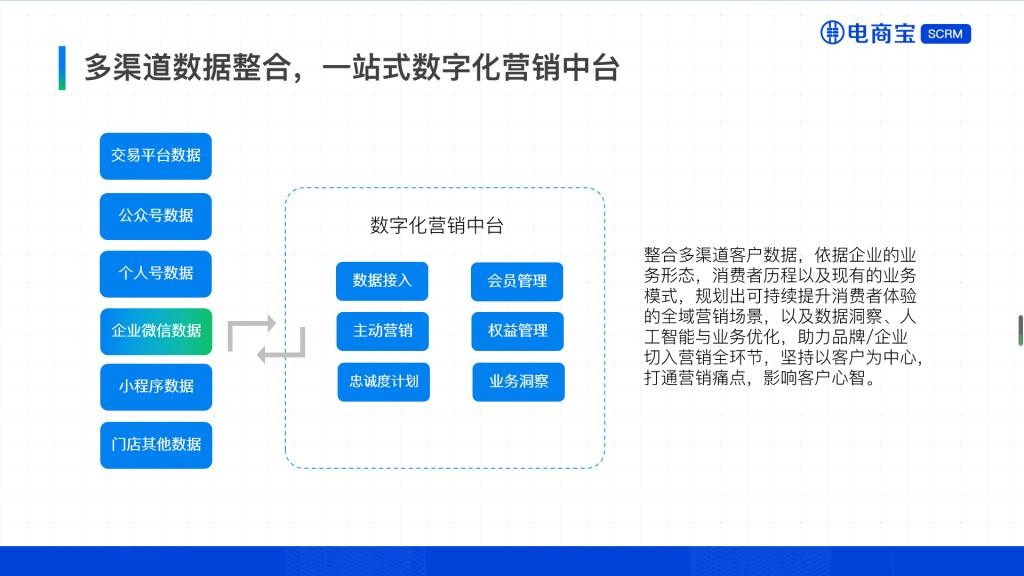 电商宝 SCRM

多渠道数据整合，一站式数字化营销中台

交易平台数据

公众号数据

个人号数据

企业微信数据

小程序数据

门店其他数据

数字化营销中台

数据接入

会员管理

主动营销

权益管理

忠诚度计划

业务洞察

整合多渠道客户数据，依据企业的业务形态，消费者历程以及现有的业务模式，规划出可持续提升消费者体验的全域营销场景，以及数据洞察、人工智能与业务优化，助力品牌/企业切入营销全环节，坚持以客户为中心，打通营销痛点，影响客户心智。